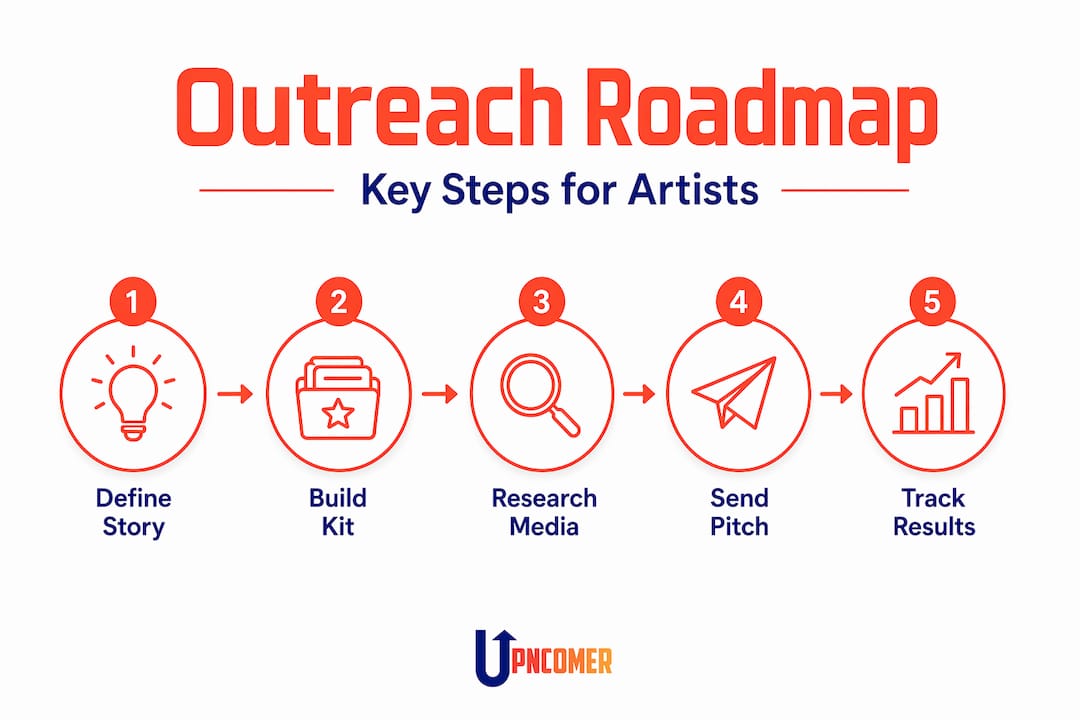 Outreach Roadmap

Key Steps for Artists

1
Define Story

2
Build Kit

3
Research Media

4
Send Pitch

5
Track Results

UPNCOMER